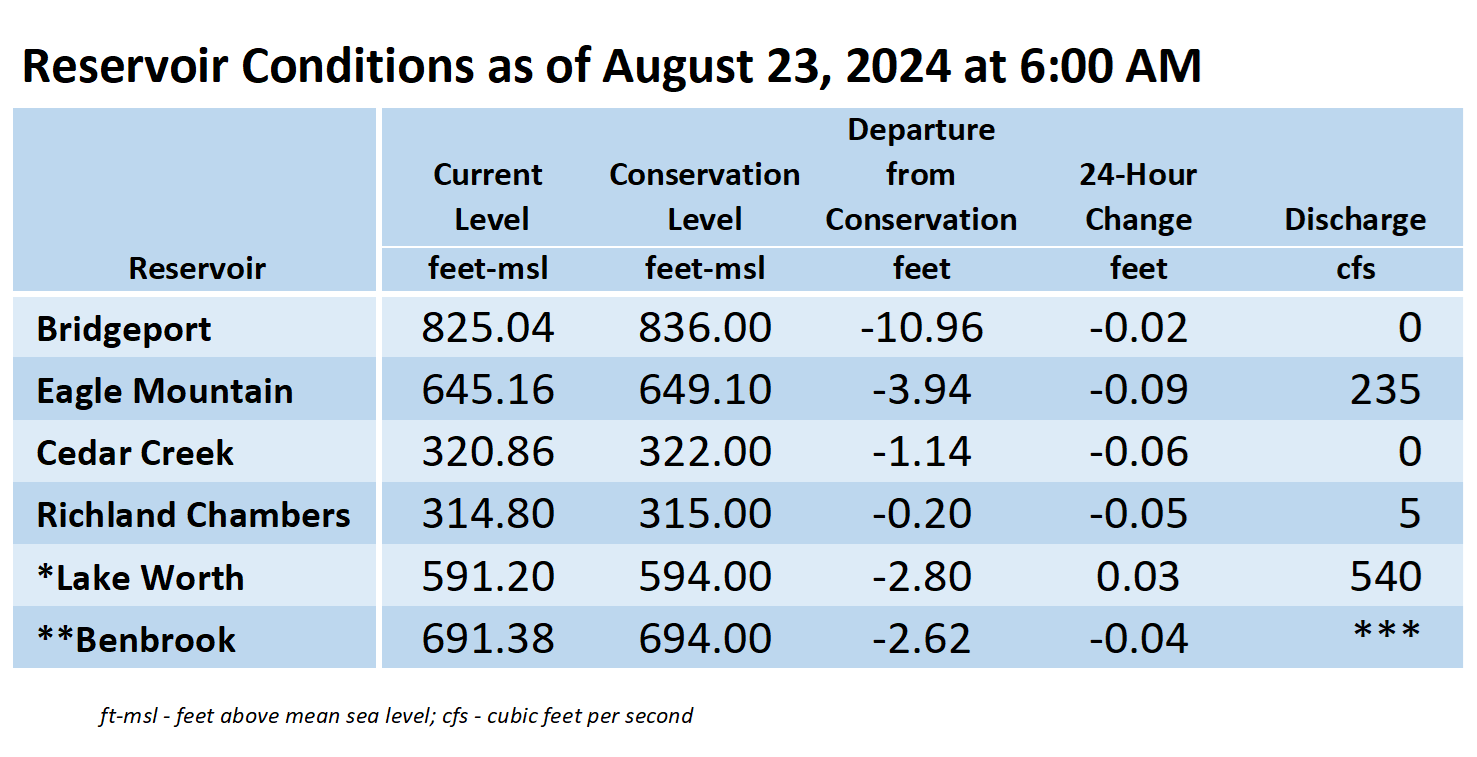 Reservoir Conditions as of August 23, 2024 at 6:00 AM

| Reservoir | Current Level feet-msl | Conservation Level feet-msl | Departure from Conservation feet | 24-Hour Change feet | Discharge cfs |
|---|---|---|---|---|---|
| Bridgeport | 825.04 | 836.00 | -10.96 | -0.02 | 0 |
| Eagle Mountain | 645.16 | 649.10 | -3.94 | -0.09 | 235 |
| Cedar Creek | 320.86 | 322.00 | -1.14 | -0.06 | 0 |
| Richland Chambers | 314.80 | 315.00 | -0.20 | -0.05 | 5 |
| *Lake Worth | 591.20 | 594.00 | -2.80 | 0.03 | 540 |
| **Benbrook | 691.38 | 694.00 | -2.62 | -0.04 | *** |

ft-msl - feet above mean sea level; cfs - cubic feet per second